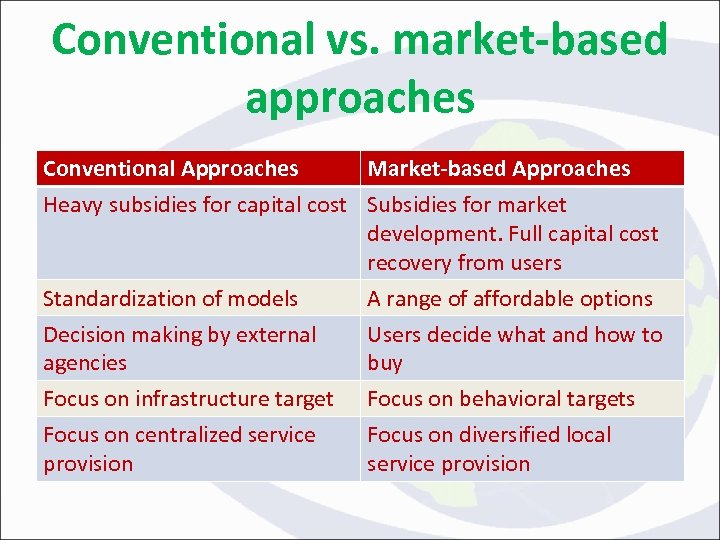 Conventional vs. market-based approaches

| Conventional Approaches | Market-based Approaches |
|---|---|
| Heavy subsidies for capital cost | Subsidies for market development. Full capital cost recovery from users |
| Standardization of models | A range of affordable options |
| Decision making by external agencies | Users decide what and how to buy |
| Focus on infrastructure target | Focus on behavioral targets |
| Focus on centralized service provision | Focus on diversified local service provision |